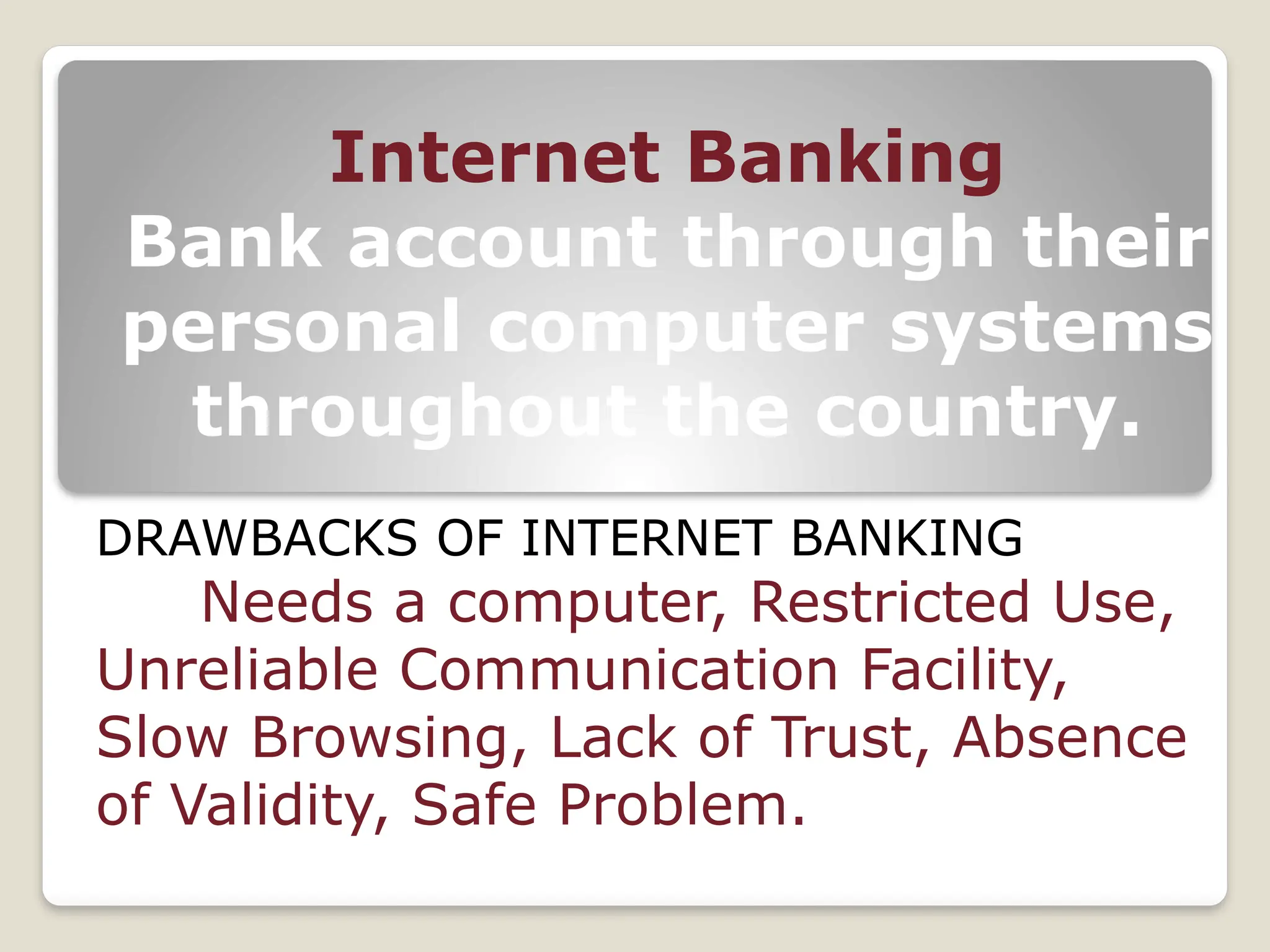 Internet Banking
Bank account through their personal computer systems throughout the country.

DRAWBACKS OF INTERNET BANKING
Needs a computer, Restricted Use, Unreliable Communication Facility, Slow Browsing, Lack of Trust, Absence of Validity, Safe Problem.